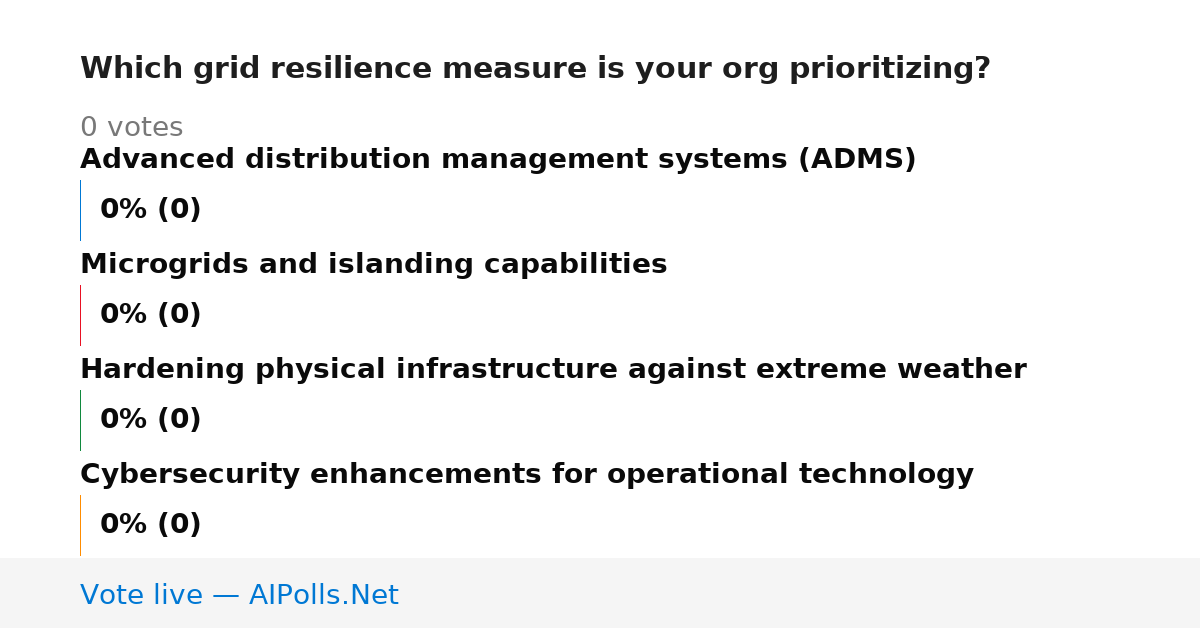 Which grid resilience measure is your org prioritizing?

0 votes

Advanced distribution management systems (ADMS)

0% (0)

Microgrids and islanding capabilities

0% (0)

Hardening physical infrastructure against extreme weather

0% (0)

Cybersecurity enhancements for operational technology

0% (0)

Vote live — AIPolls.Net